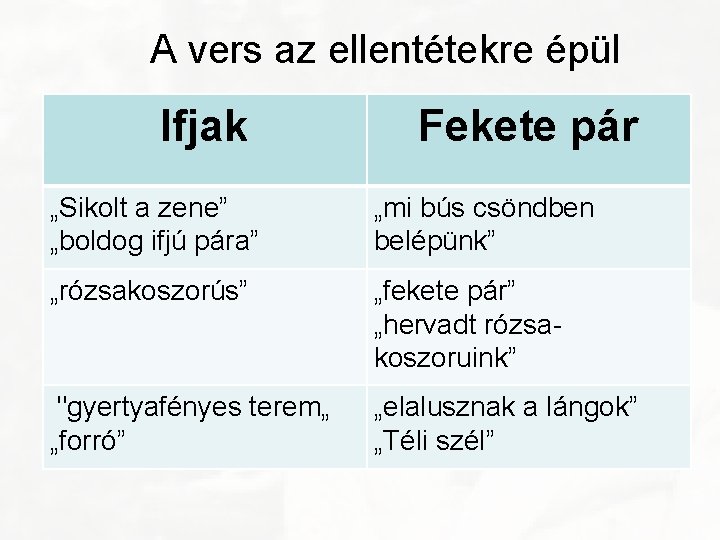 A vers az ellentétekre épül

| Ifjak | Fekete pár |
|---|---|
| „Sikolt a zene” „boldog ifjú pára” | „mi bús csöndben belépünk” |
| „rózsakoszorús” | „fekete pár” „hervadt rózsakoszoruink” |
| "gyertyafényes terem„ „forró” | „elalusznak a lángok” „Téli szél” |